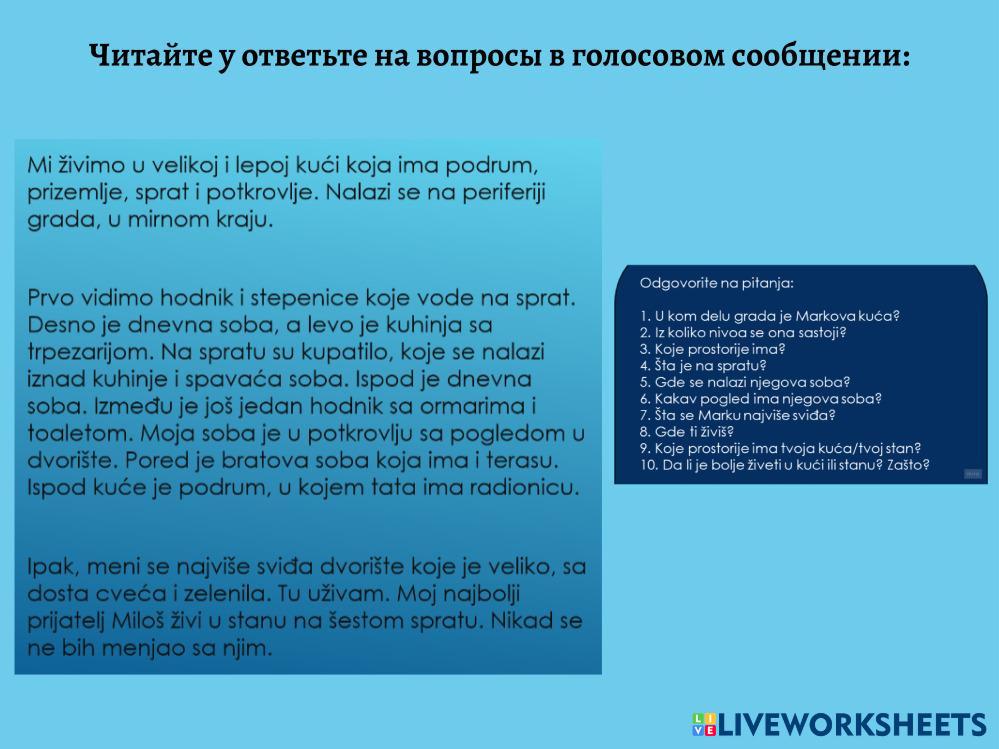 Читайте у ответьте на вопросы в голосовом сообщении:

Mi živimo u velikoj i lepoj kući koja ima podrum, prizemlje, sprat i potkrovlje. Nalazi se na periferiji grada, u mirnom kraju.

Prvo vidimo hodnik i stepenice koje vode na sprat. Desno je dnevna soba, a levo je kuhinja sa trpezarijom. Na spratu su kupatilo, koje se nalazi iznad kuhinje i spavaća soba. Ispod je dnevna soba. Između je još jedan hodnik sa ormarima i toaletom. Moja soba je u potkrovlju sa pogledom u dvorište. Pored je bratova soba koja ima i terasu. Ispod kuće je podrum, u kojem tata ima radionicu.

Ipak, meni se najviše sviđa dvorište koje je veliko, sa dosta cveća i zelenila. Tu uživam. Moj najbolji prijatelj Miloš živi u stanu na šestom spratu. Nikad se ne bih menjao sa njim.

Odgovorite na pitanja:

1. U kom delu grada je Markova kuća?
2. Iz koliko nivoa se ona sastoji?
3. Koje prostorije ima?
4. Šta je na spratu?
5. Gde se nalazi njegova soba?
6. Kakav pogled ima njegova soba?
7. Šta se Marku najviše sviđa?
8. Gde ti živiš?
9. Koje prostorije ima tvoja kuća/tvoj stan?
10. Da li je bolje živeti u kući ili stanu? Zašto?

LIVEWORKSHEETS